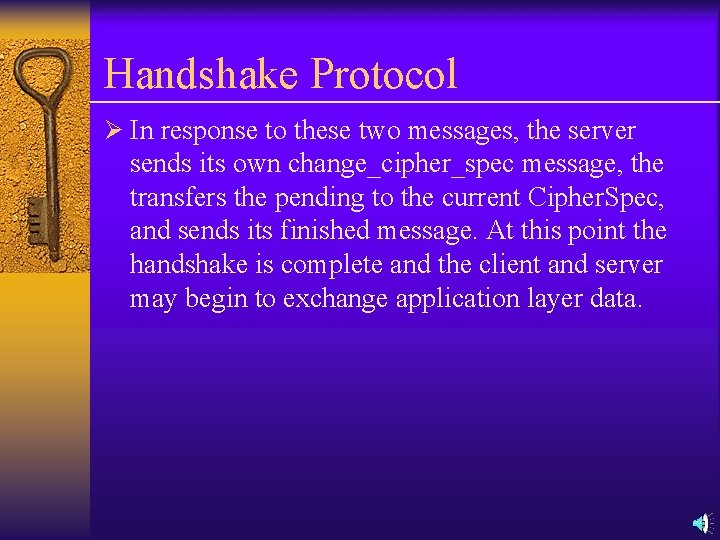 Handshake Protocol

➢ In response to these two messages, the server sends its own change_cipher_spec message, the transfers the pending to the current CipherSpec, and sends its finished message. At this point the handshake is complete and the client and server may begin to exchange application layer data.